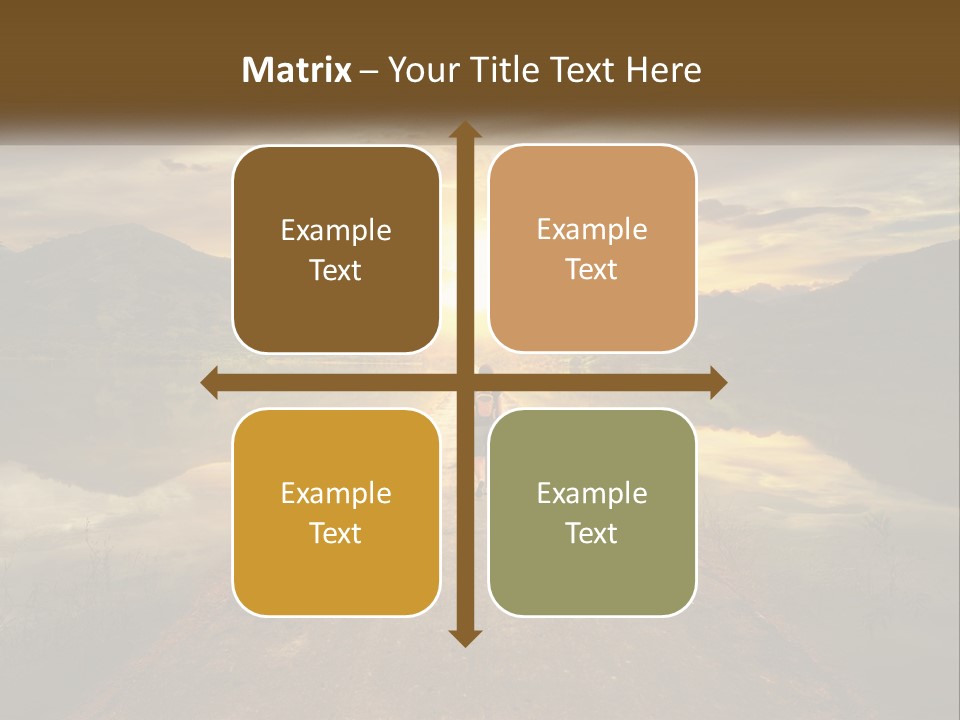 Matrix – Your Title Text Here

Example Text

Example Text

Example Text

Example Text